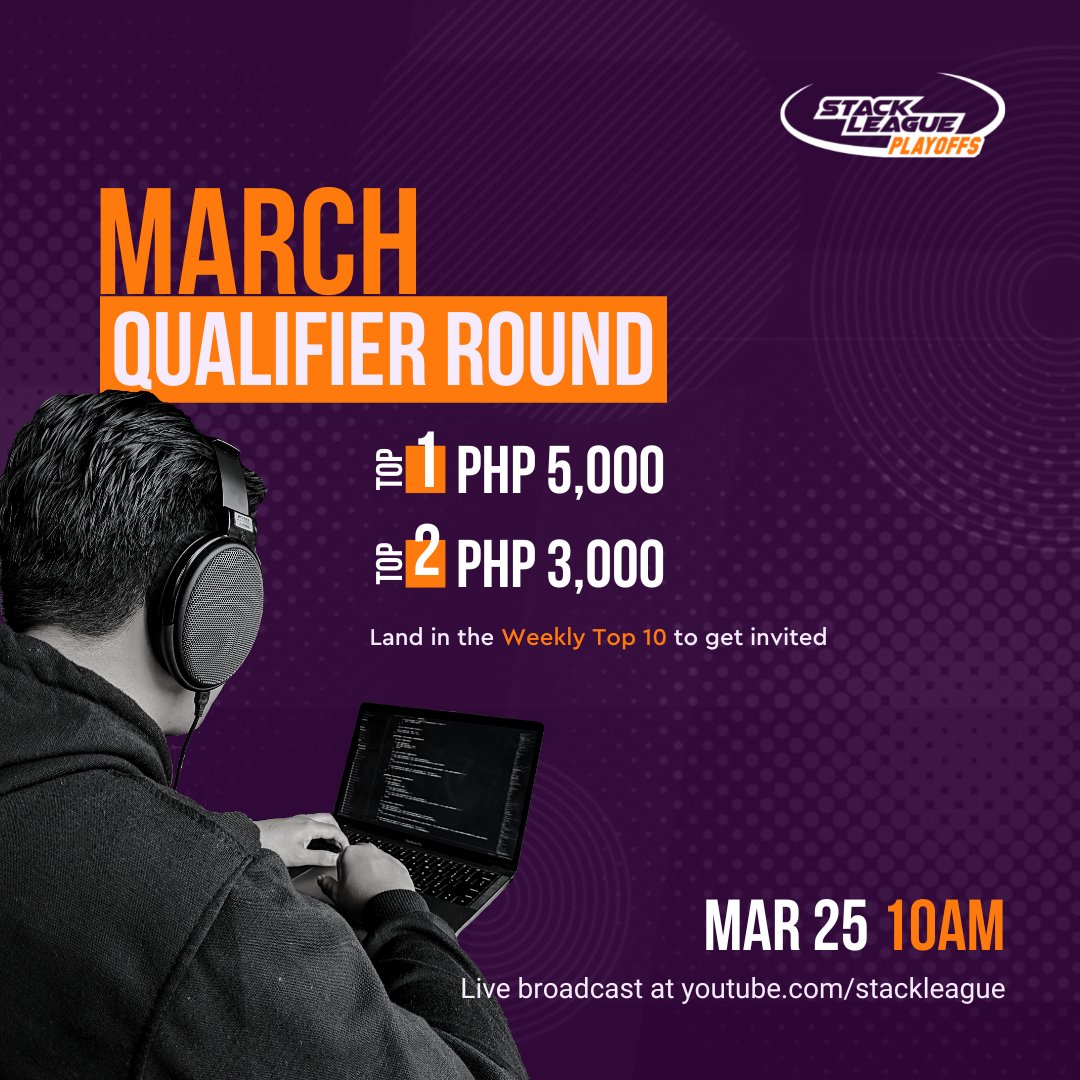 STACK LEAGUE PLAYOFFS

MARCH
QUALIFIER ROUND

TOP 1 PHP 5,000

TOP 2 PHP 3,000

Land in the Weekly Top 10 to get invited

MAR 25 10AM

Live broadcast at youtube.com/stackleague